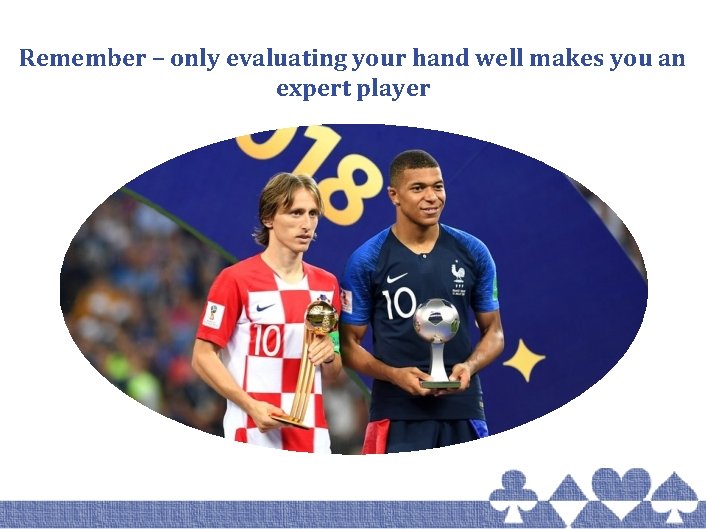 Remember – only evaluating your hand well makes you an expert player

018

10

10